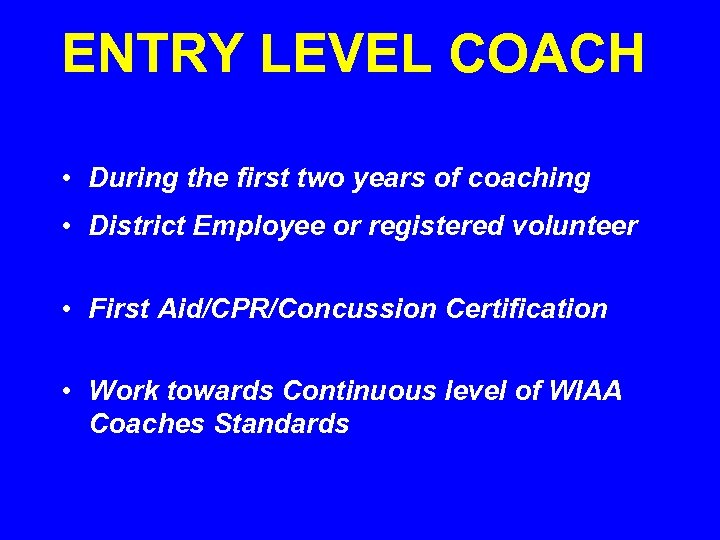 ENTRY LEVEL COACH

• During the first two years of coaching
• District Employee or registered volunteer

• First Aid/CPR/Concussion Certification

• Work towards Continuous level of WIAA Coaches Standards